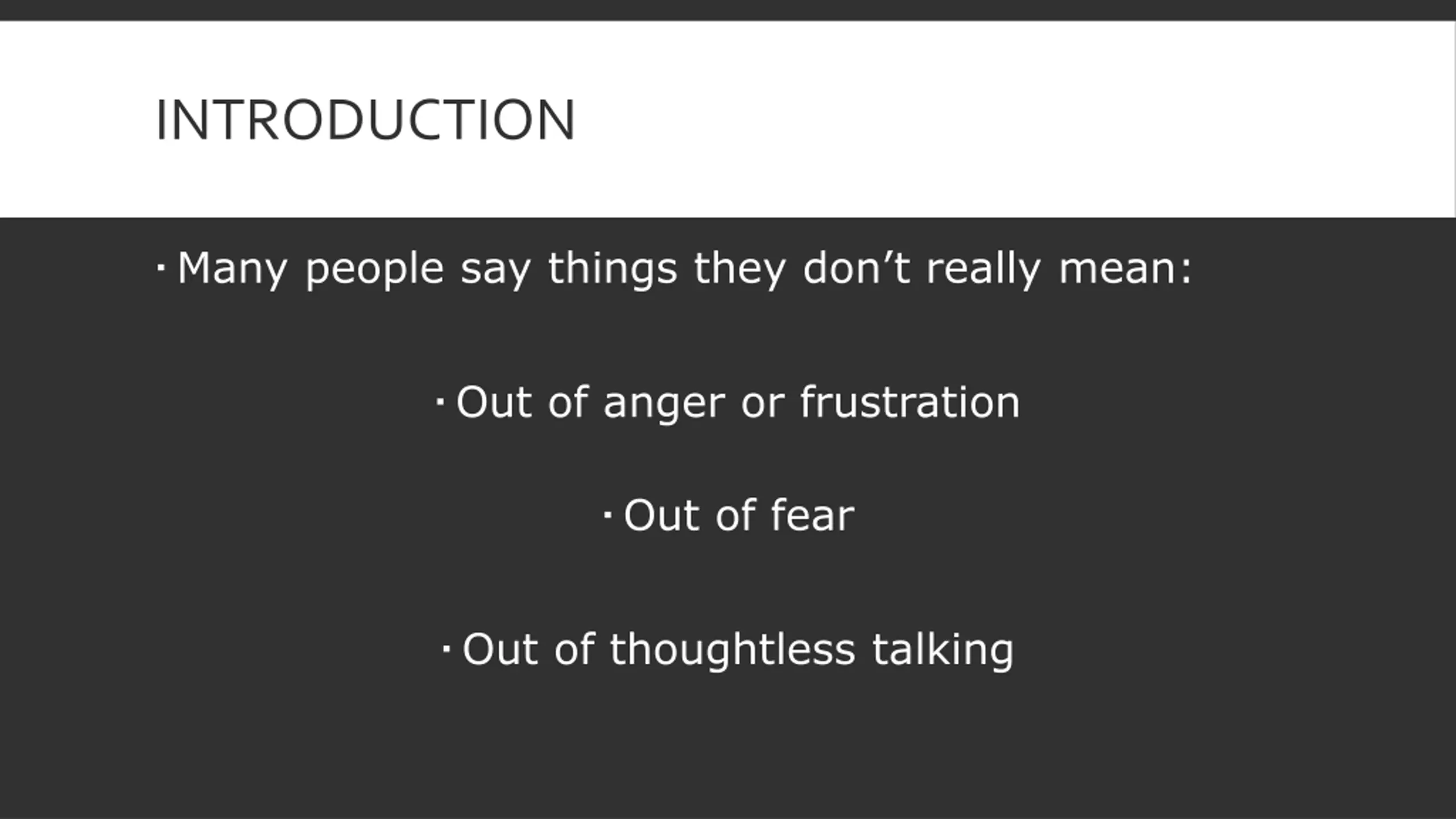 INTRODUCTION

▪ Many people say things they don’t really mean:

▪ Out of anger or frustration

▪ Out of fear

▪ Out of thoughtless talking